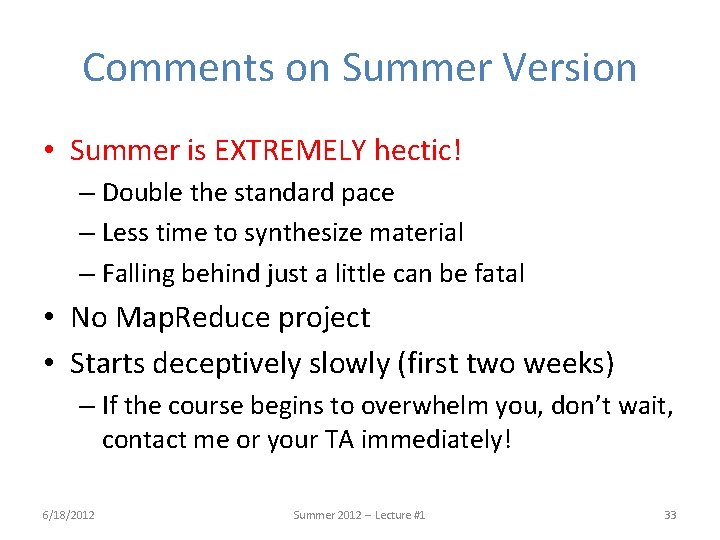 Comments on Summer Version

• Summer is EXTREMELY hectic!
 – Double the standard pace
 – Less time to synthesize material
 – Falling behind just a little can be fatal
• No MapReduce project
• Starts deceptively slowly (first two weeks)
 – If the course begins to overwhelm you, don't wait, contact me or your TA immediately!

6/18/2012 Summer 2012 – Lecture #1 33